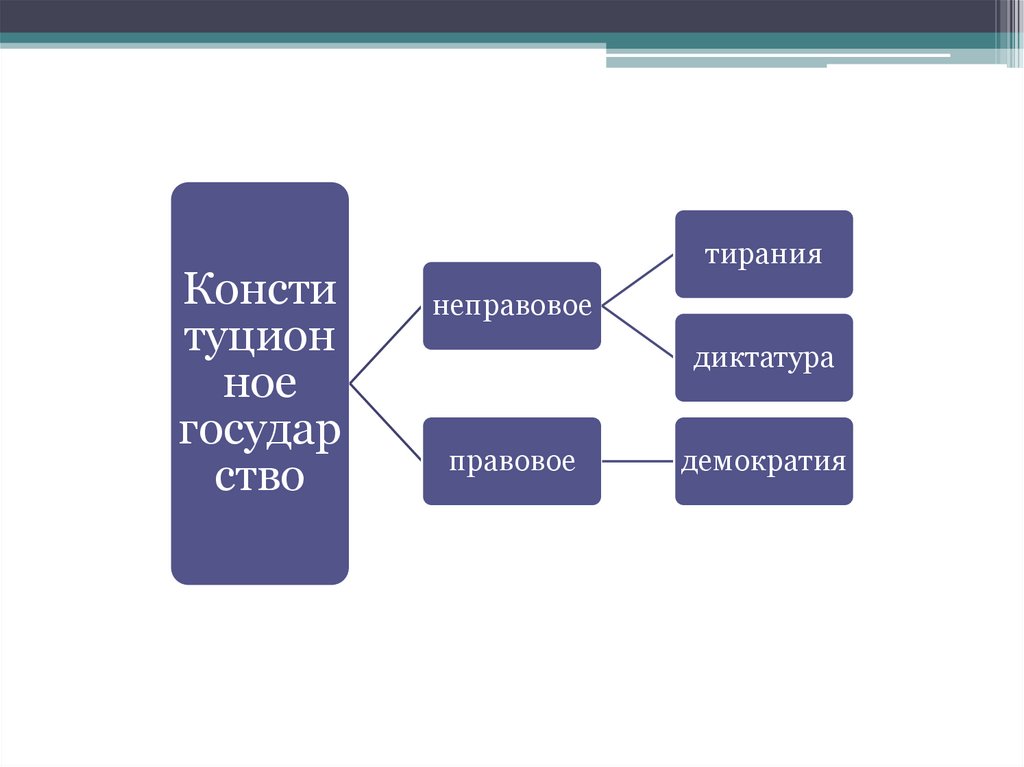 Конституционное государство

неправовое

тирания

диктатура

правовое

демократия